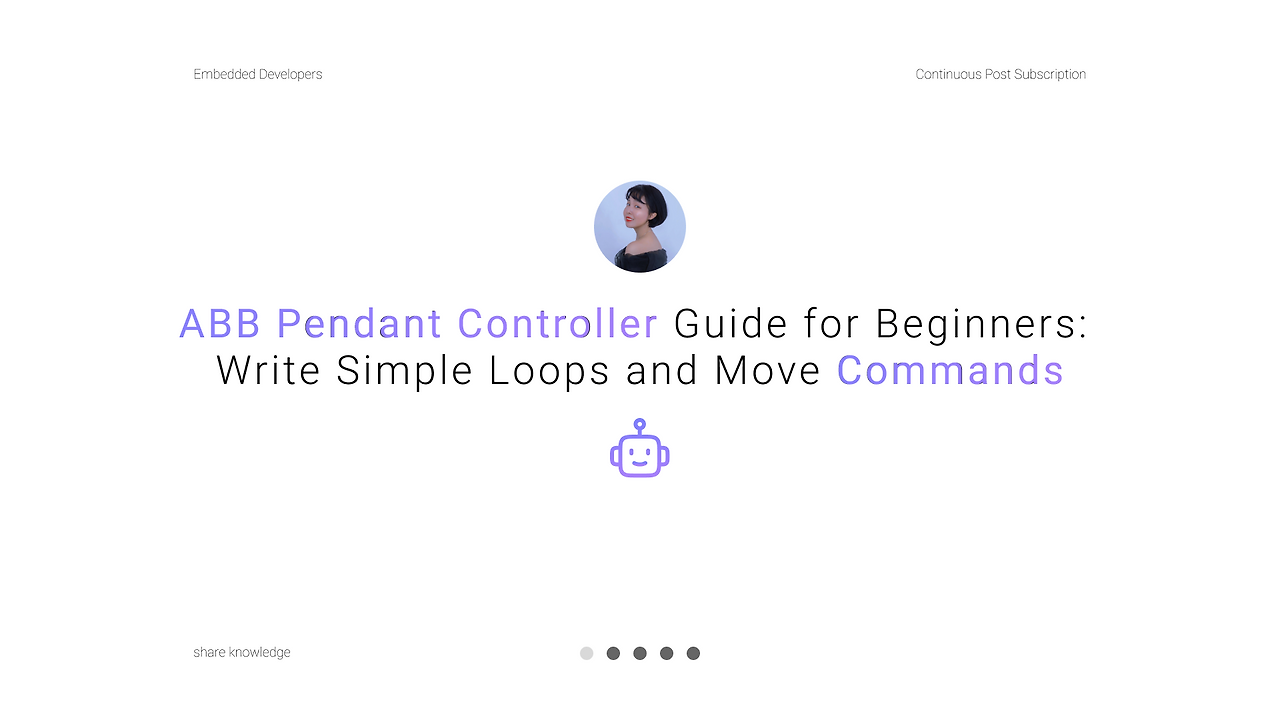 Embedded Developers

Continuous Post Subscription

ABB Pendant Controller Guide for Beginners: Write Simple Loops and Move Commands

share knowledge